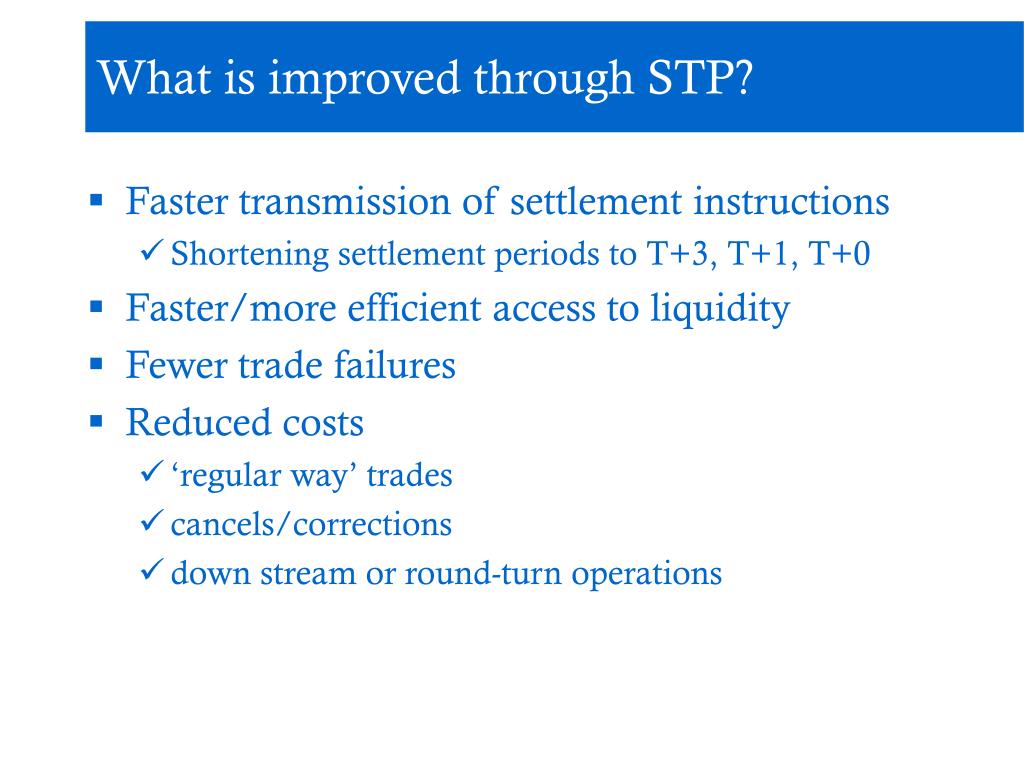 What is improved through STP?

▪ Faster transmission of settlement instructions
✓ Shortening settlement periods to T+3, T+1, T+0
▪ Faster/more efficient access to liquidity
▪ Fewer trade failures
▪ Reduced costs
✓ ‘regular way’ trades
✓ cancels/corrections
✓ down stream or round-turn operations